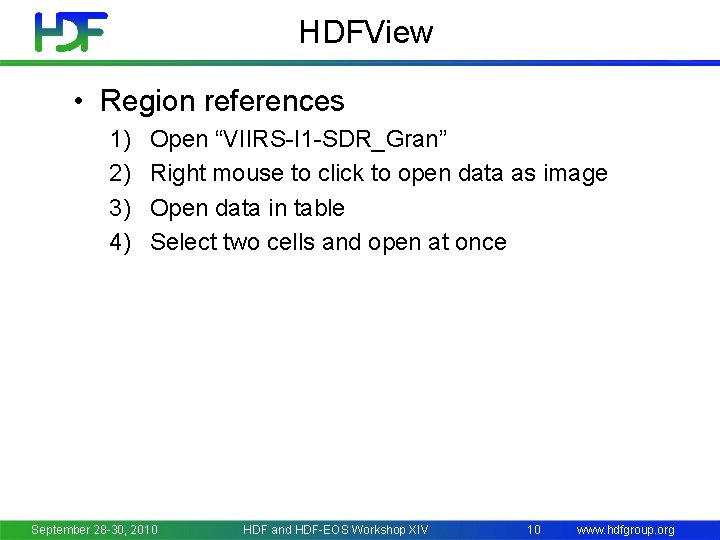 HDF

HDFView

• Region references
1) Open “VIIRS-I1-SDR_Gran”
2) Right mouse to click to open data as image
3) Open data in table
4) Select two cells and open at once

September 28-30, 2010 HDF and HDF-EOS Workshop XIV 10 www.hdfgroup.org